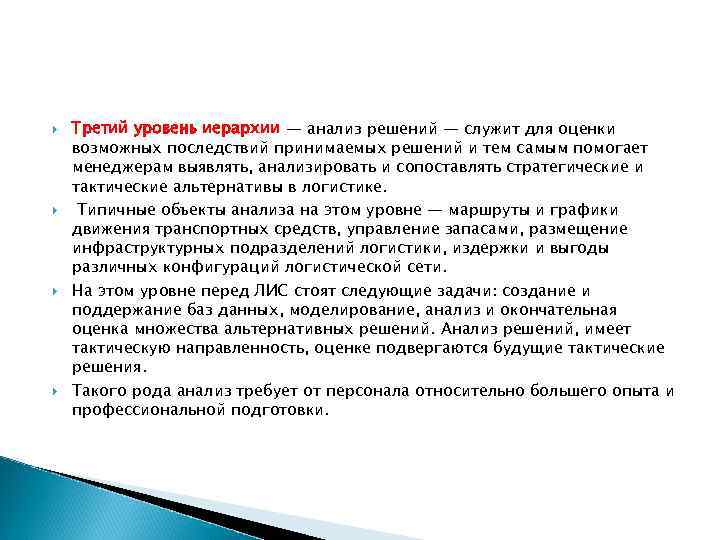 Третий уровень иерархии — анализ решений — служит для оценки возможных последствий принимаемых решений и тем самым помогает менеджерам выявлять, анализировать и сопоставлять стратегические и тактические альтернативы в логистике.

Типичные объекты анализа на этом уровне — маршруты и графики движения транспортных средств, управление запасами, размещение инфраструктурных подразделений логистики, издержки и выгоды различных конфигураций логистической сети.

На этом уровне перед ЛИС стоят следующие задачи: создание и поддержание баз данных, моделирование, анализ и окончательная оценка множества альтернативных решений. Анализ решений, имеет тактическую направленность, оценке подвергаются будущие тактические решения.

Такого рода анализ требует от персонала относительно большего опыта и профессиональной подготовки.